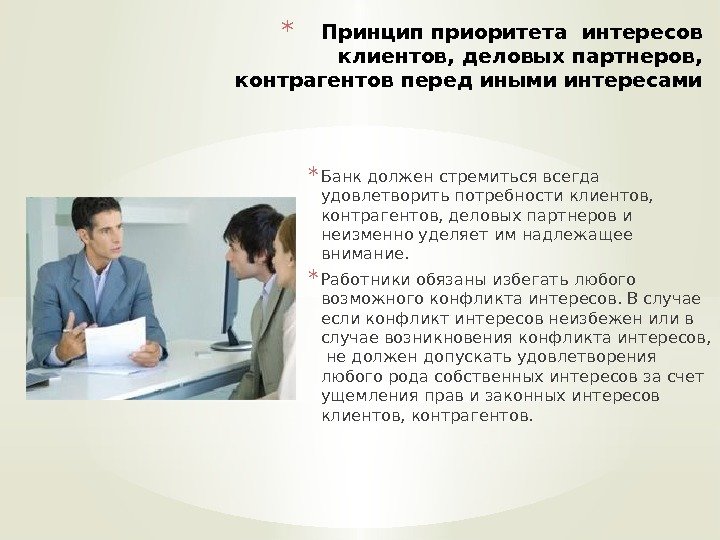 * Принцип приоритета интересов клиентов, деловых партнеров, контрагентов перед иными интересами

* Банк должен стремиться всегда удовлетворить потребности клиентов, контрагентов, деловых партнеров и неизменно уделяет им надлежащее внимание.

* Работники обязаны избегать любого возможного конфликта интересов. В случае если конфликт интересов неизбежен или в случае возникновения конфликта интересов, не должен допускать удовлетворения любого рода собственных интересов за счет ущемления прав и законных интересов клиентов, контрагентов.